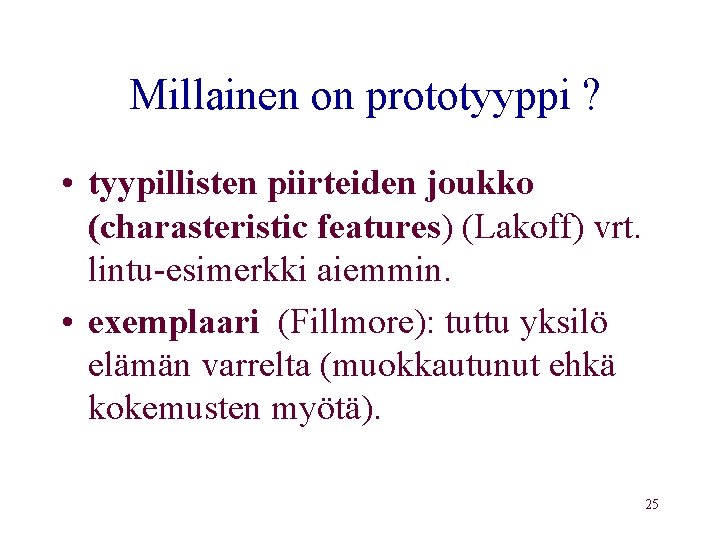 Millainen on prototyyppi ?

• tyypillisten piirteiden joukko (charasteristic features) (Lakoff) vrt. lintu-esimerkki aiemmin.

• exemplaari (Fillmore): tuttu yksilö elämän varrelta (muokkautunut ehkä kokemusten myötä).

25